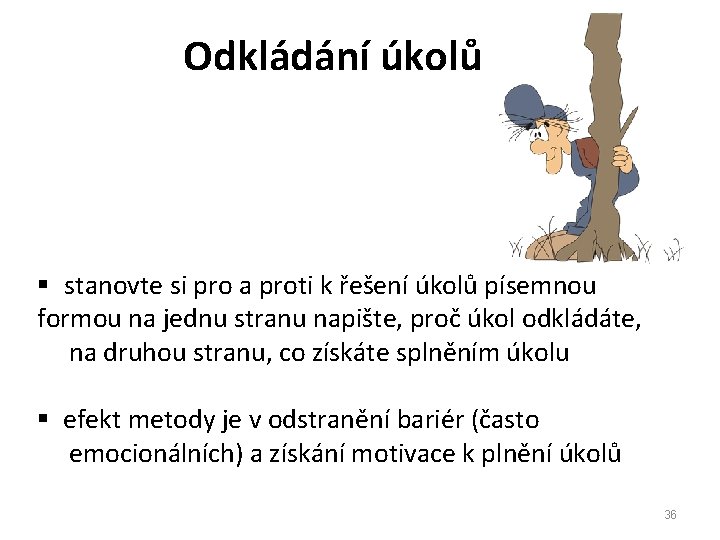 Odkládání úkolů

▪ stanovte si pro a proti k řešení úkolů písemnou formou na jednu stranu napište, proč úkol odkládáte, na druhou stranu, co získáte splněním úkolu

▪ efekt metody je v odstranění bariér (často emocionálních) a získání motivace k plnění úkolů

36